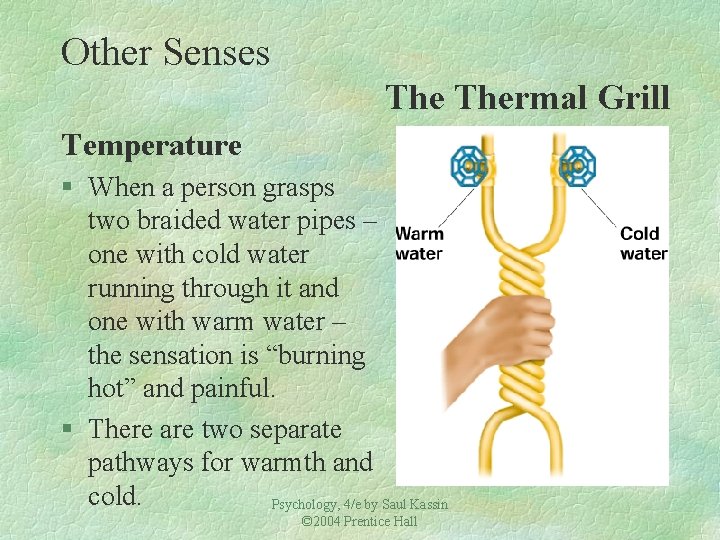 Other Senses

The Thermal Grill

Temperature

§ When a person grasps two braided water pipes – one with cold water running through it and one with warm water – the sensation is “burning hot” and painful.

§ There are two separate pathways for warmth and cold.

Warm water

Cold water

Psychology, 4/e by Saul Kassin
©2004 Prentice Hall